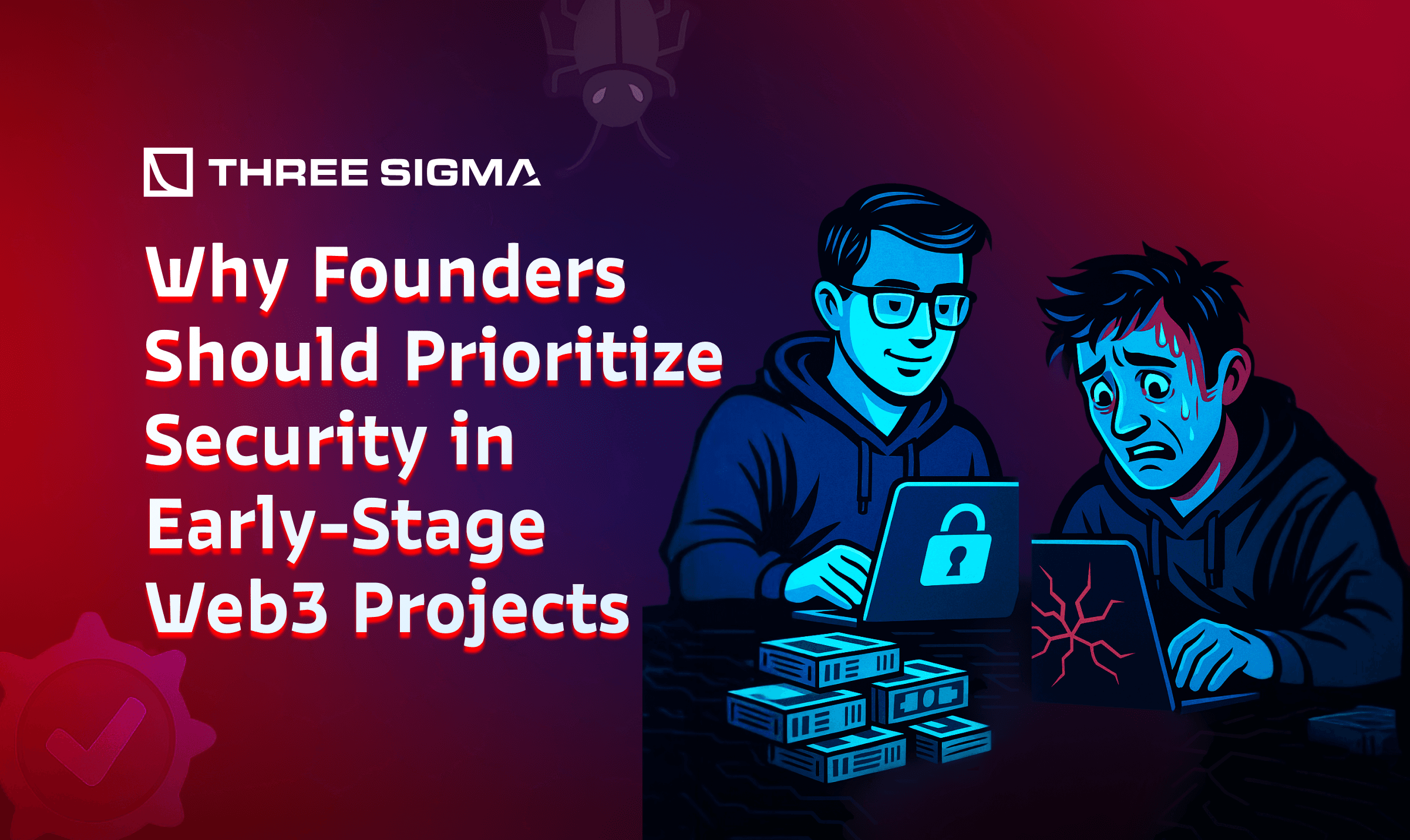 THREE SIGMA

Why Founders Should Prioritize Security in Early-Stage Web3 Projects